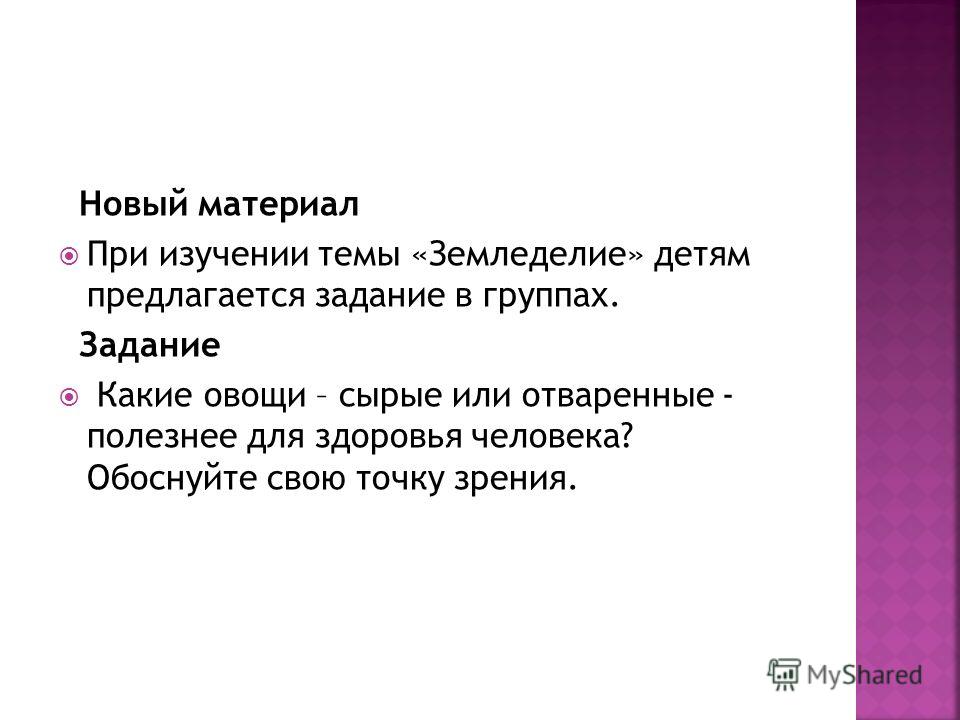 Новый материал

При изучении темы «Земледелие» детям предлагается задание в группах.

Задание

Какие овощи – сырые или отваренные - полезнее для здоровья человека? Обоснуйте свою точку зрения.

MyShared